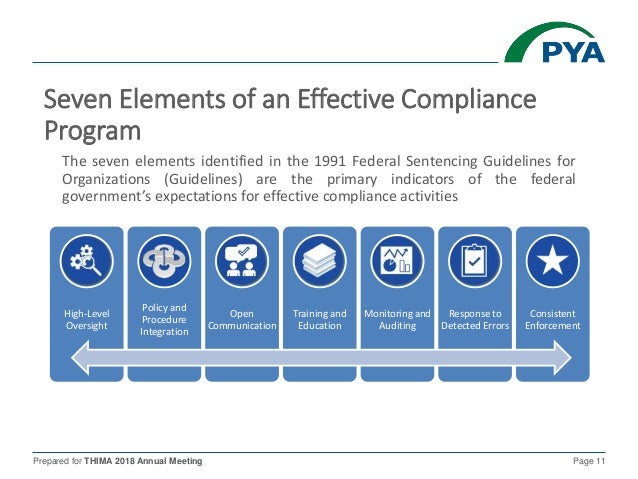 PYA

Seven Elements of an Effective Compliance Program

The seven elements identified in the 1991 Federal Sentencing Guidelines for Organizations (Guidelines) are the primary indicators of the federal government's expectations for effective compliance activities

High-Level Oversight

Policy and Procedure Integration

Open Communication

Training and Education

Monitoring and Auditing

Response to Detected Errors

Consistent Enforcement

Prepared for THIMA 2018 Annual Meeting

Page 11